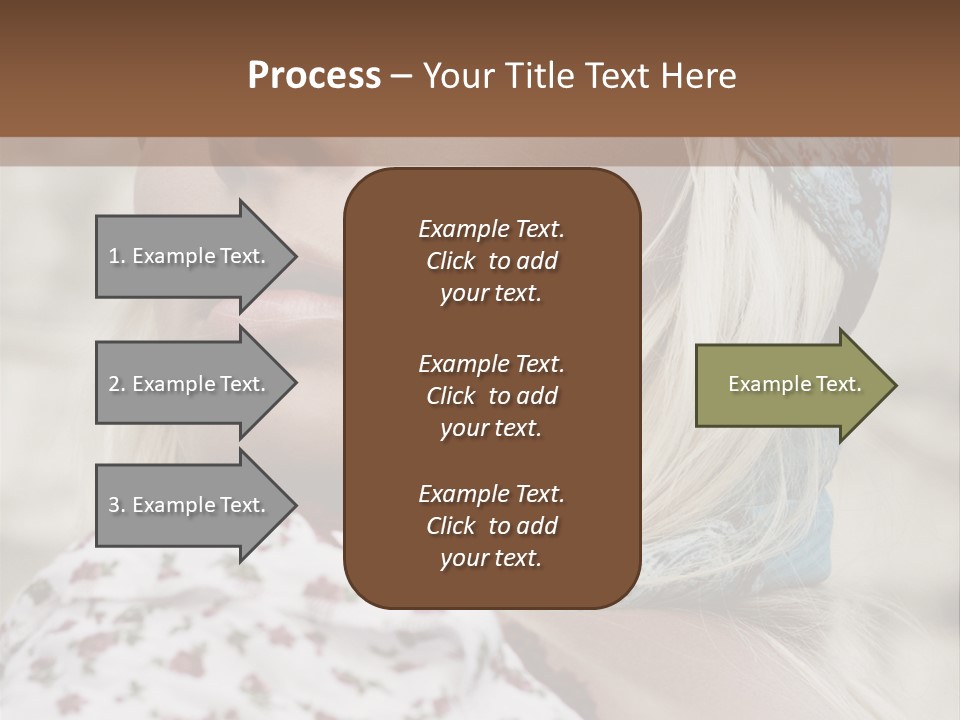 Process – Your Title Text Here

1. Example Text.

2. Example Text.

3. Example Text.

Example Text. Click to add your text.

Example Text. Click to add your text.

Example Text. Click to add your text.

Example Text.